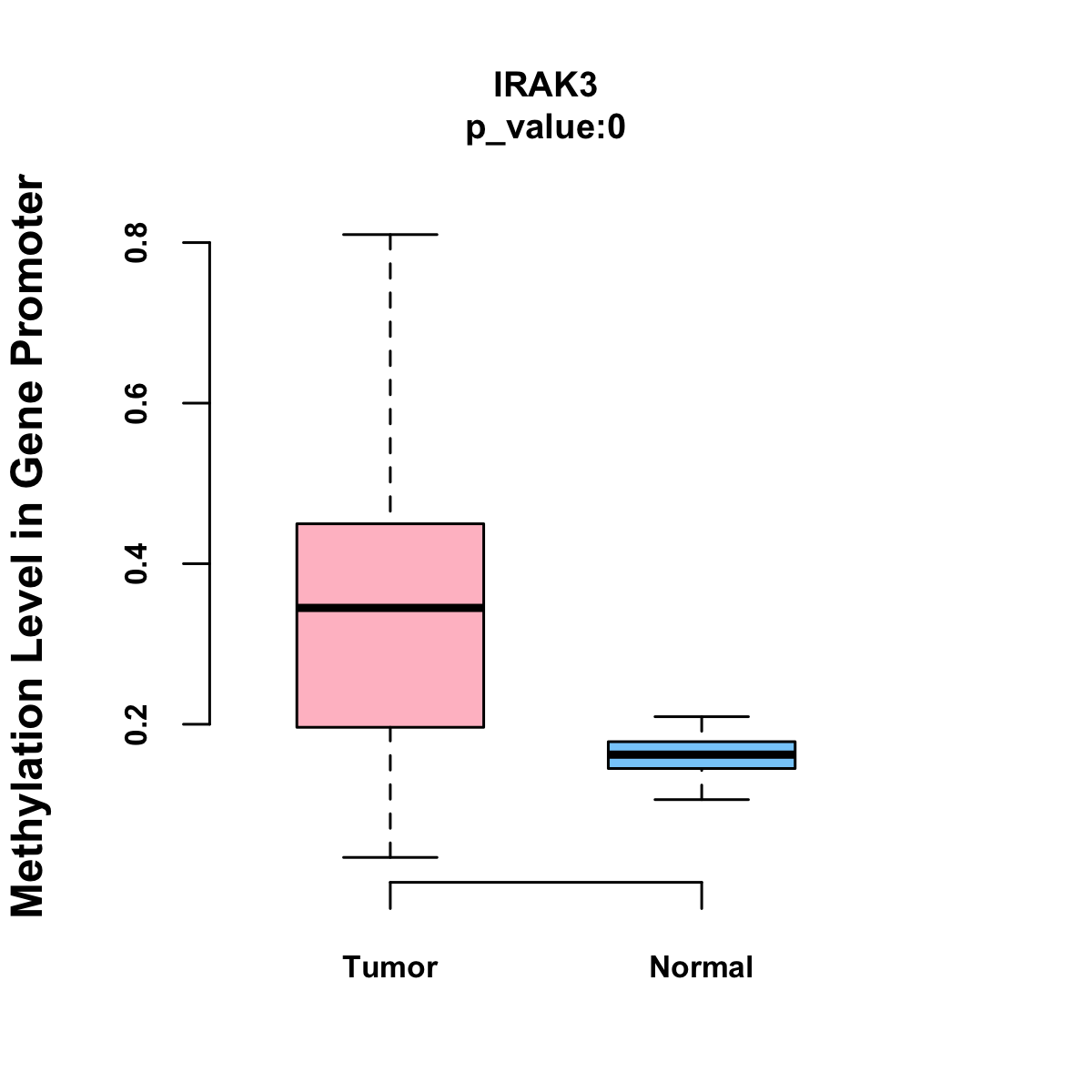 IRAK3
p_value:0

Methylation Level in Gene Promoter

0.8
0.6
0.4
0.2

Tumor
Normal